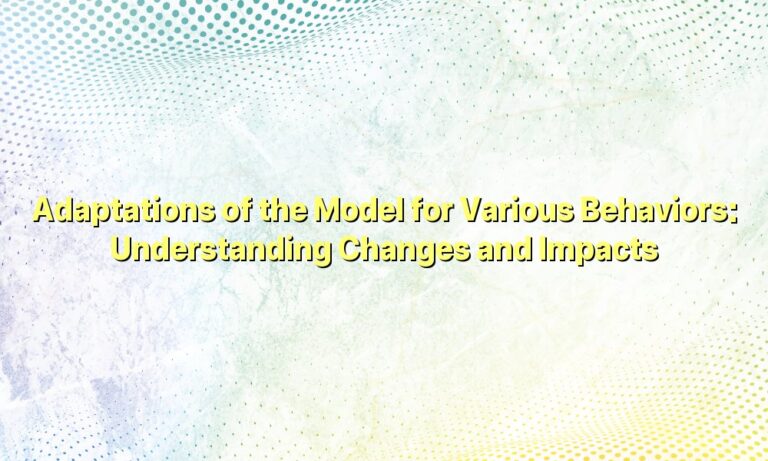 Adaptations of the Model for Various Behaviors: Understanding Changes and Impacts